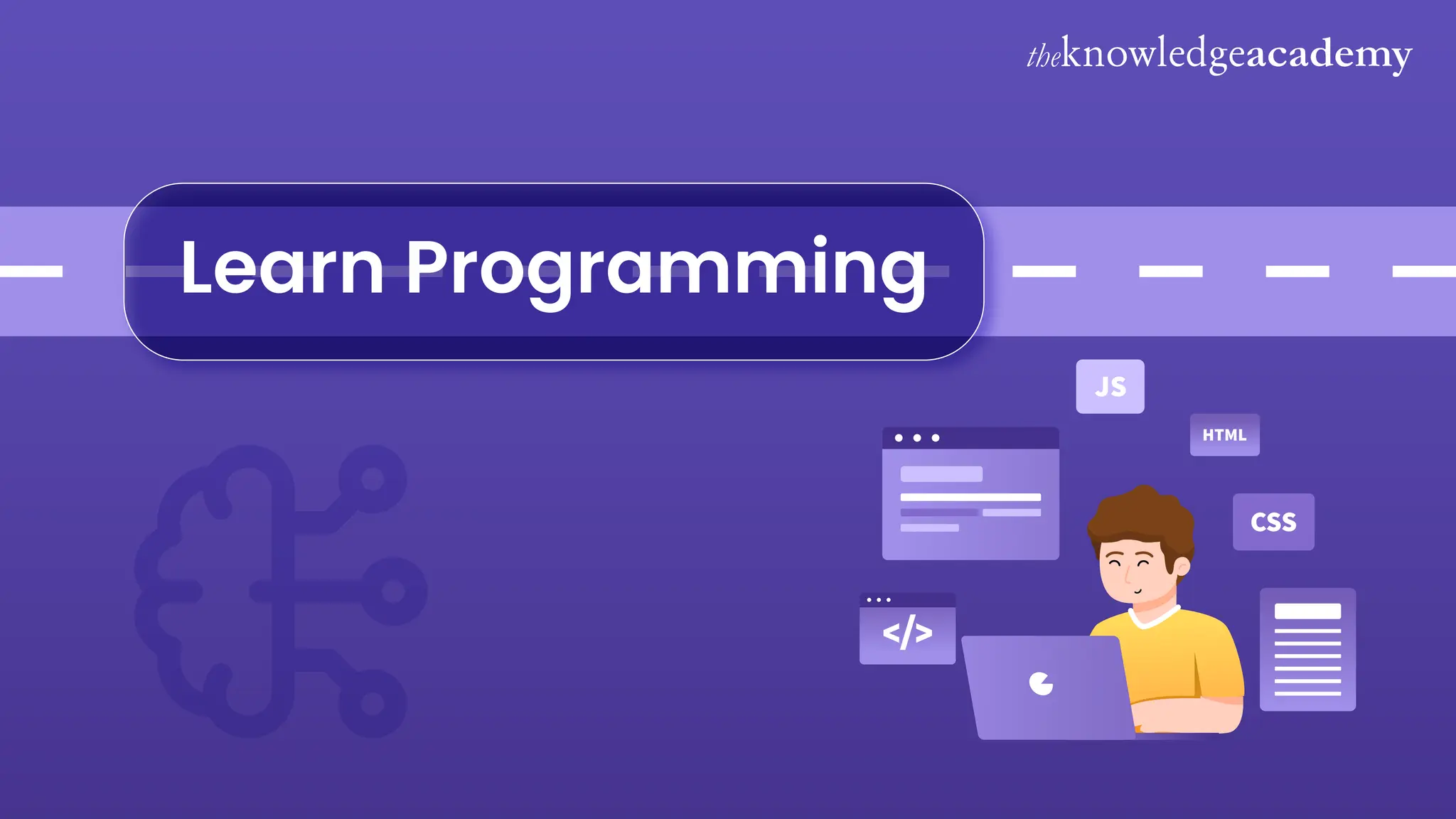 theknowledgeacademy

Learn Programming

JS

HTML

CSS

</>